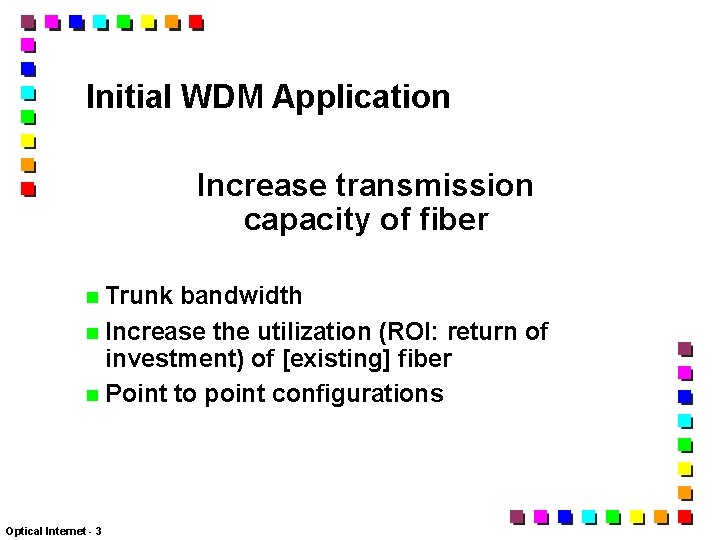 Initial WDM Application

Increase transmission capacity of fiber

- Trunk bandwidth
- Increase the utilization (ROI: return of investment) of [existing] fiber
- Point to point configurations

Optical Internet - 3